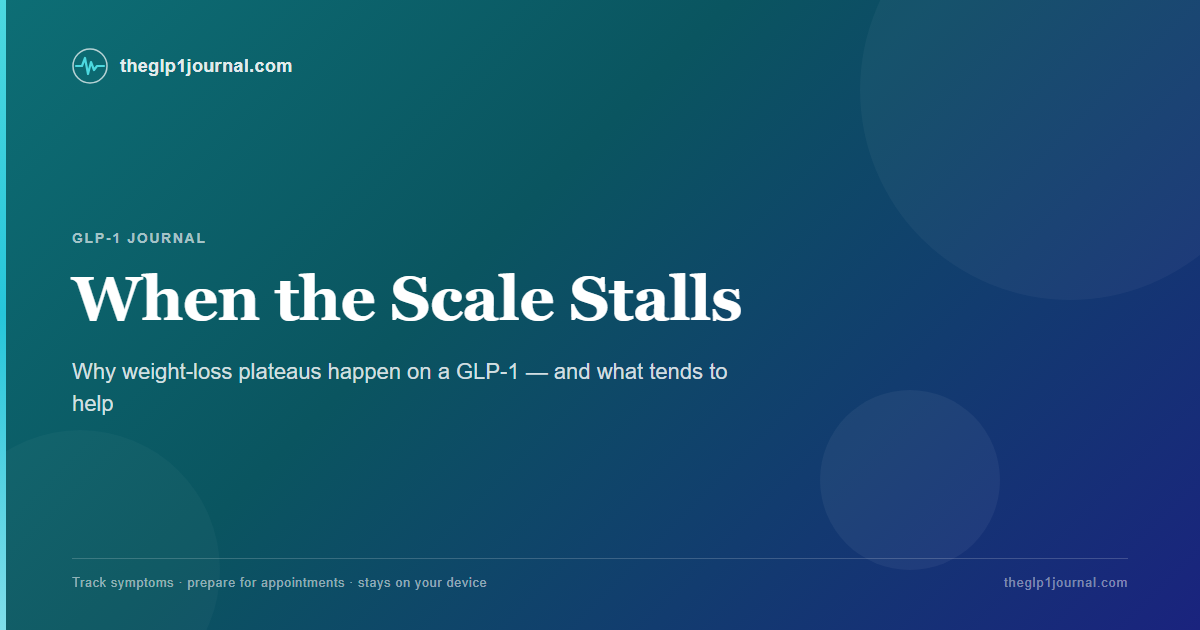 theglp1journal.com

GLP-1 JOURNAL

When the Scale Stalls

Why weight-loss plateaus happen on a GLP-1 — and what tends to help

Track symptoms · prepare for appointments · stays on your device

theglp1journal.com